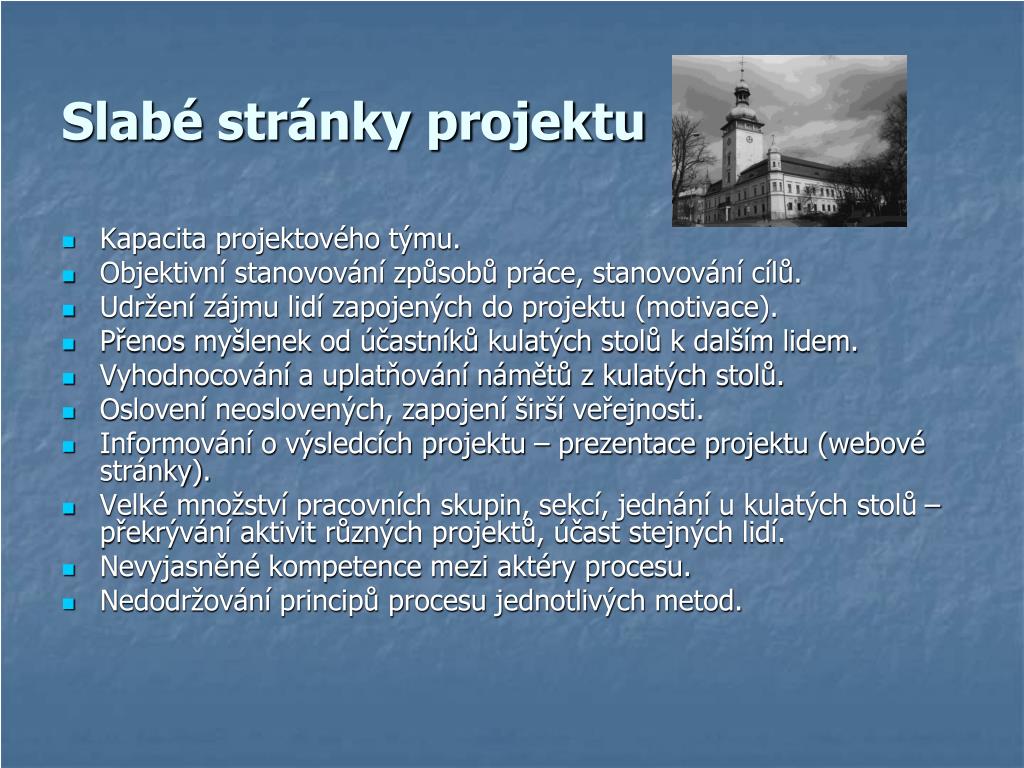 Slabé stránky projektu

- Kapacita projektového týmu.
- Objektivní stanovování způsobů práce, stanovování cílů.
- Udržení zájmu lidí zapojených do projektu (motivace).
- Přenos myšlenek od účastníků kulatých stolů k dalším lidem.
- Vyhodnocování a uplatňování námětů z kulatých stolů.
- Oslovení neoslovených, zapojení širší veřejnosti.
- Informování o výsledcích projektu – prezentace projektu (webové stránky).
- Velké množství pracovních skupin, sekcí, jednání u kulatých stolů – překrývání aktivit různých projektů, účast stejných lidí.
- Nevyjasněné kompetence mezi aktéry procesu.
- Nedodržování principů procesu jednotlivých metod.